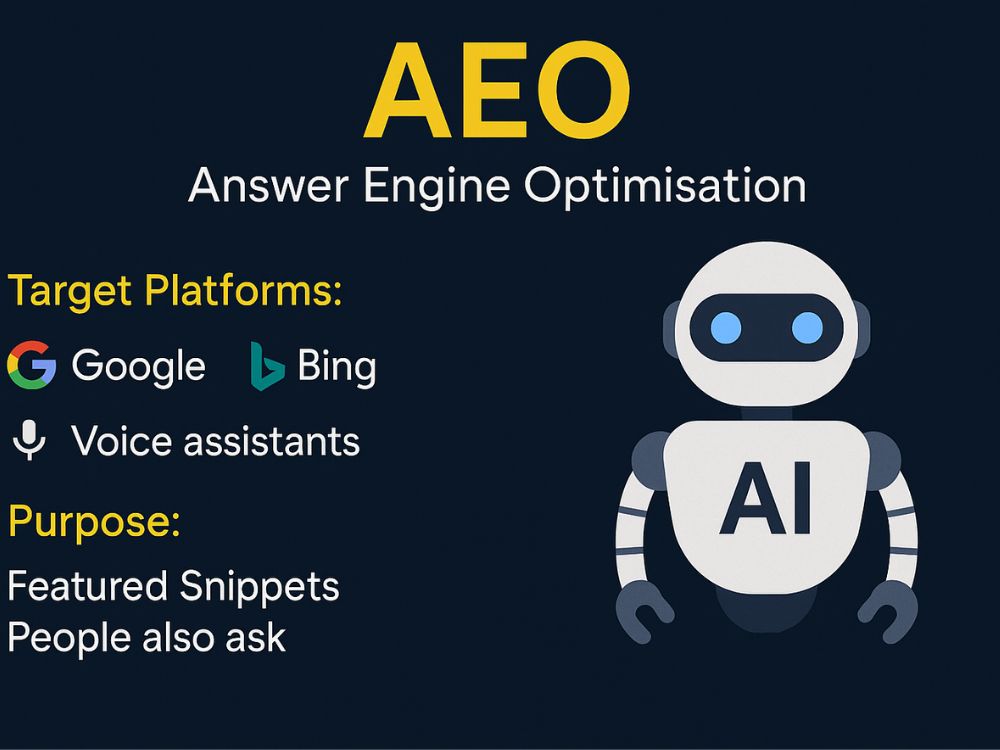 AEO
Answer Engine Optimisation

Target Platforms:

Google Bing

Voice assistants

Purpose:

Featured Snippets
People also ask

AI